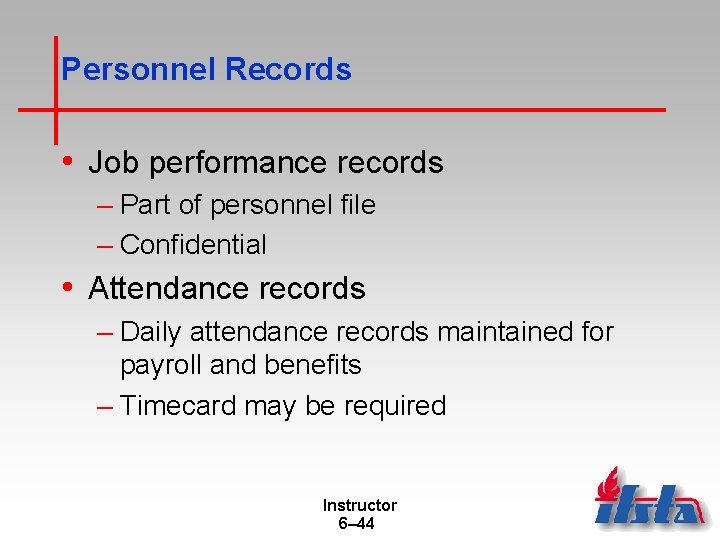 Personnel Records

• Job performance records
– Part of personnel file
– Confidential

• Attendance records
– Daily attendance records maintained for payroll and benefits
– Timecard may be required

Instructor
6–44

ifsta